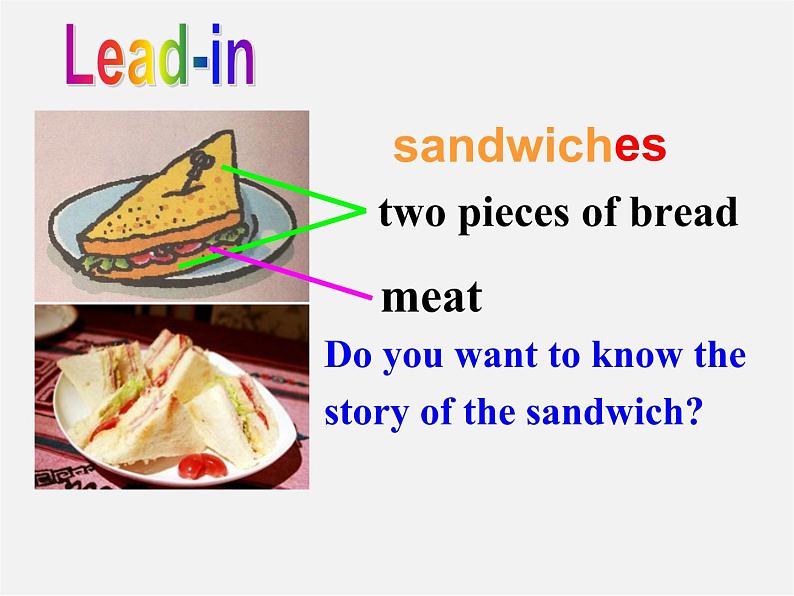 Lead-in

sandwiches

two pieces of bread

meat

Do you want to know the story of the sandwich?